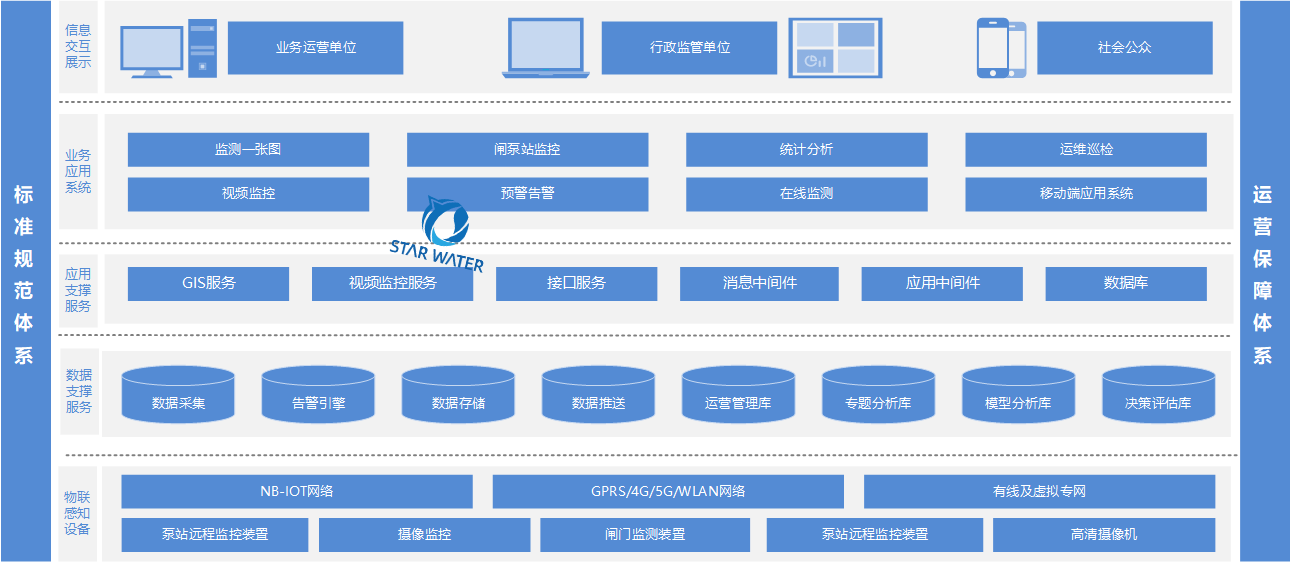 标准规范体系

信息交互展示

业务运营单位

行政监管单位

社会公众

业务应用系统

监测一张图

闸泵站监控

统计分析

运维巡检

视频监控

预警告警

在线监测

移动端应用系统

STAR WATER

应用支撑服务

GIS服务

视频监控服务

接口服务

消息中间件

应用中间件

数据库

数据支撑服务

数据采集

告警引擎

数据存储

数据推送

运营管理库

专题分析库

模型分析库

决策评估库

物联感知设备

NB-IOT网络

GPRS/4G/5G/WLAN网络

有线及虚拟专网

泵站远程监控装置

摄像监控

闸门监测装置

泵站远程监控装置

高清摄像机

运营保障体系